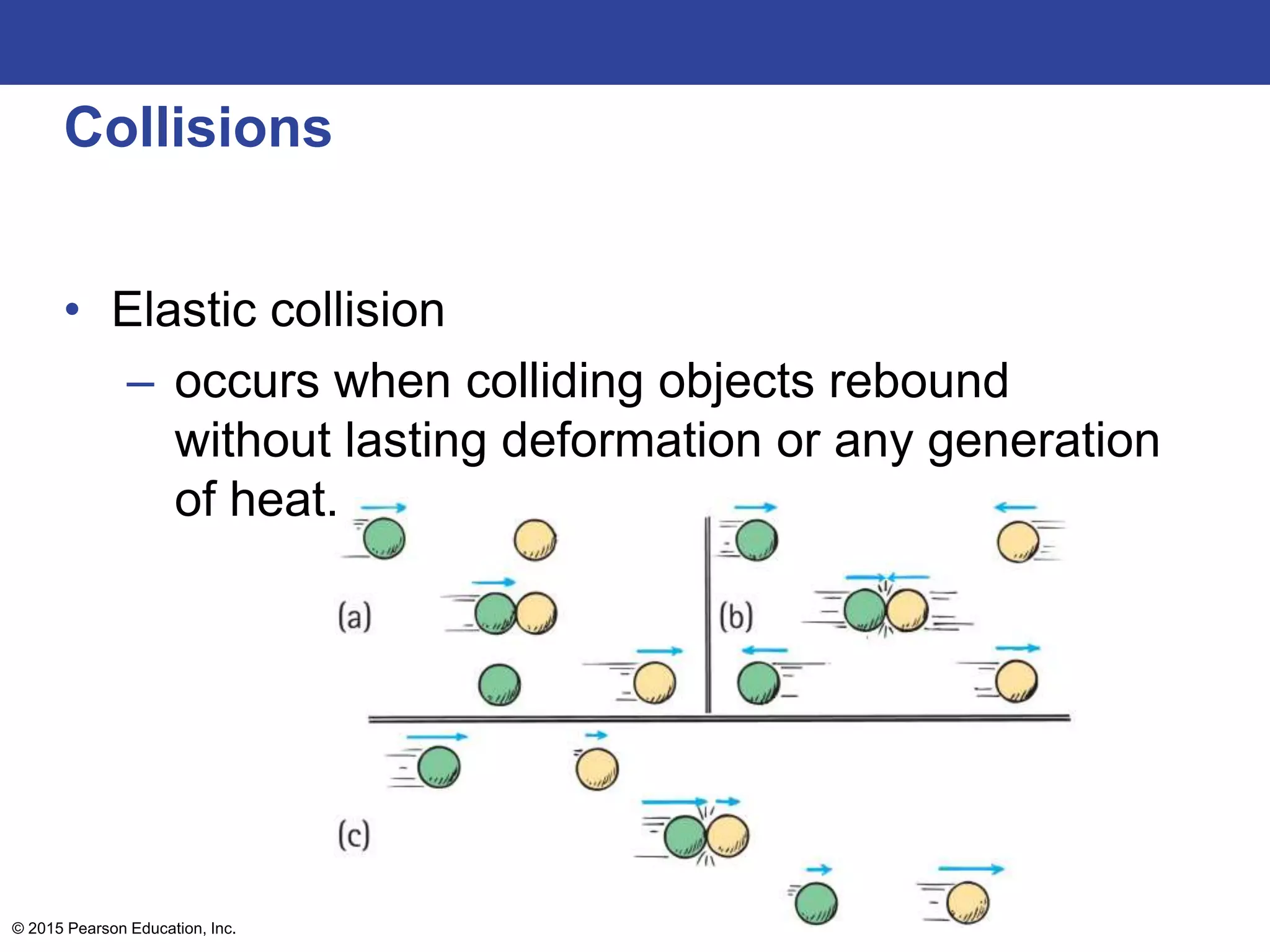 Collisions

• Elastic collision
– occurs when colliding objects rebound without lasting deformation or any generation of heat.

(a)

(b)

(c)

© 2015 Pearson Education, Inc.